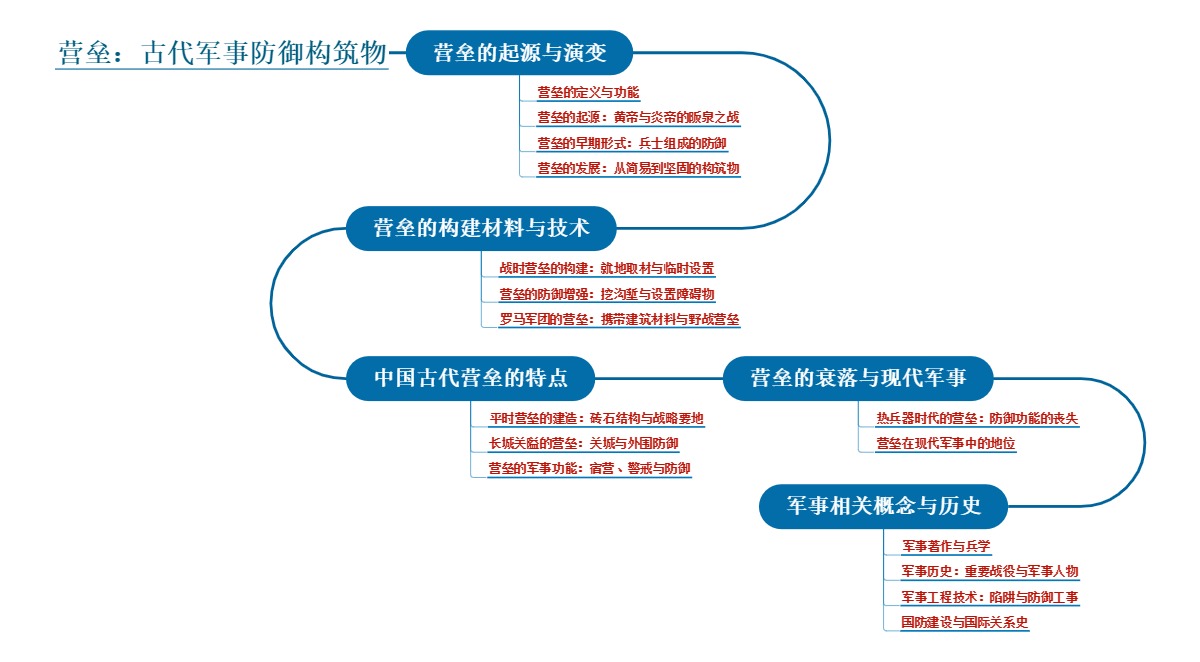 营垒：古代军事防御构筑物

营垒的起源与演变

营垒的定义与功能
营垒的起源：黄帝与炎帝的阪泉之战
营垒的早期形式：兵士组成的防御
营垒的发展：从简易到坚固的构筑物

营垒的构建材料与技术

战时营垒的构建：就地取材与临时设置
营垒的防御增强：挖沟堑与设置障碍物
罗马军团的营垒：携带建筑材料与野战营垒

中国古代营垒的特点

平时营垒的建造：砖石结构与战略要地
长城关隘的营垒：关城与外围防御
营垒的军事功能：宿营、警戒与防御

营垒的衰落与现代军事

热兵器时代的营垒：防御功能的丧失
营垒在现代军事中的地位

军事相关概念与历史

军事著作与兵学
军事历史：重要战役与军事人物
军事工程技术：陷阱与防御工事
国防建设与国际关系史